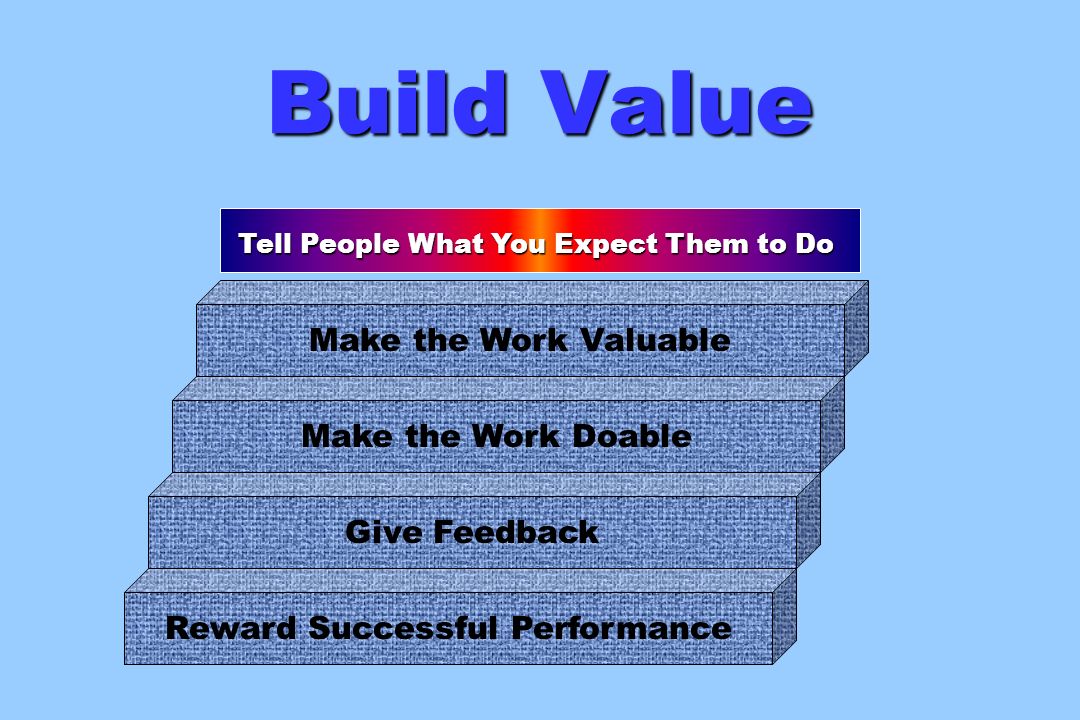 Build Value

Tell People What You Expect Them to Do

Make the Work Valuable

Make the Work Doable

Give Feedback

Reward Successful Performance